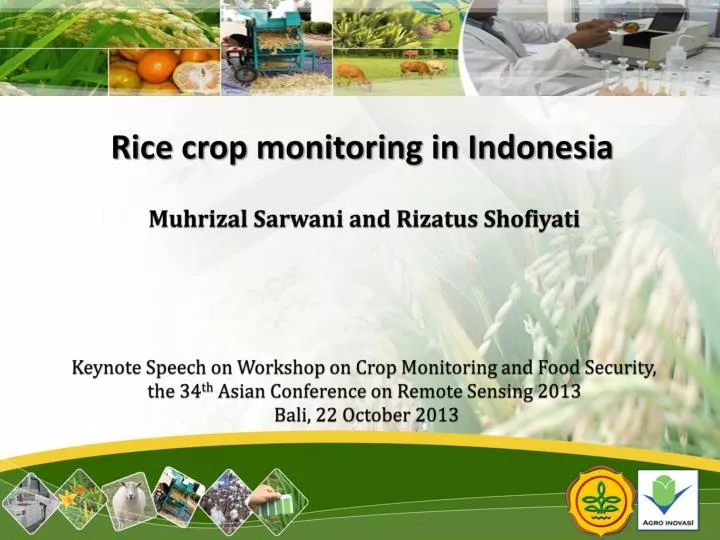 Rice crop monitoring in Indonesia

Muhrizal Sarwani and Rizatus Shofiyati

Keynote Speech on Workshop on Crop Monitoring and Food Security,
the 34th Asian Conference on Remote Sensing 2013
Bali, 22 October 2013

AGRO INOVASI